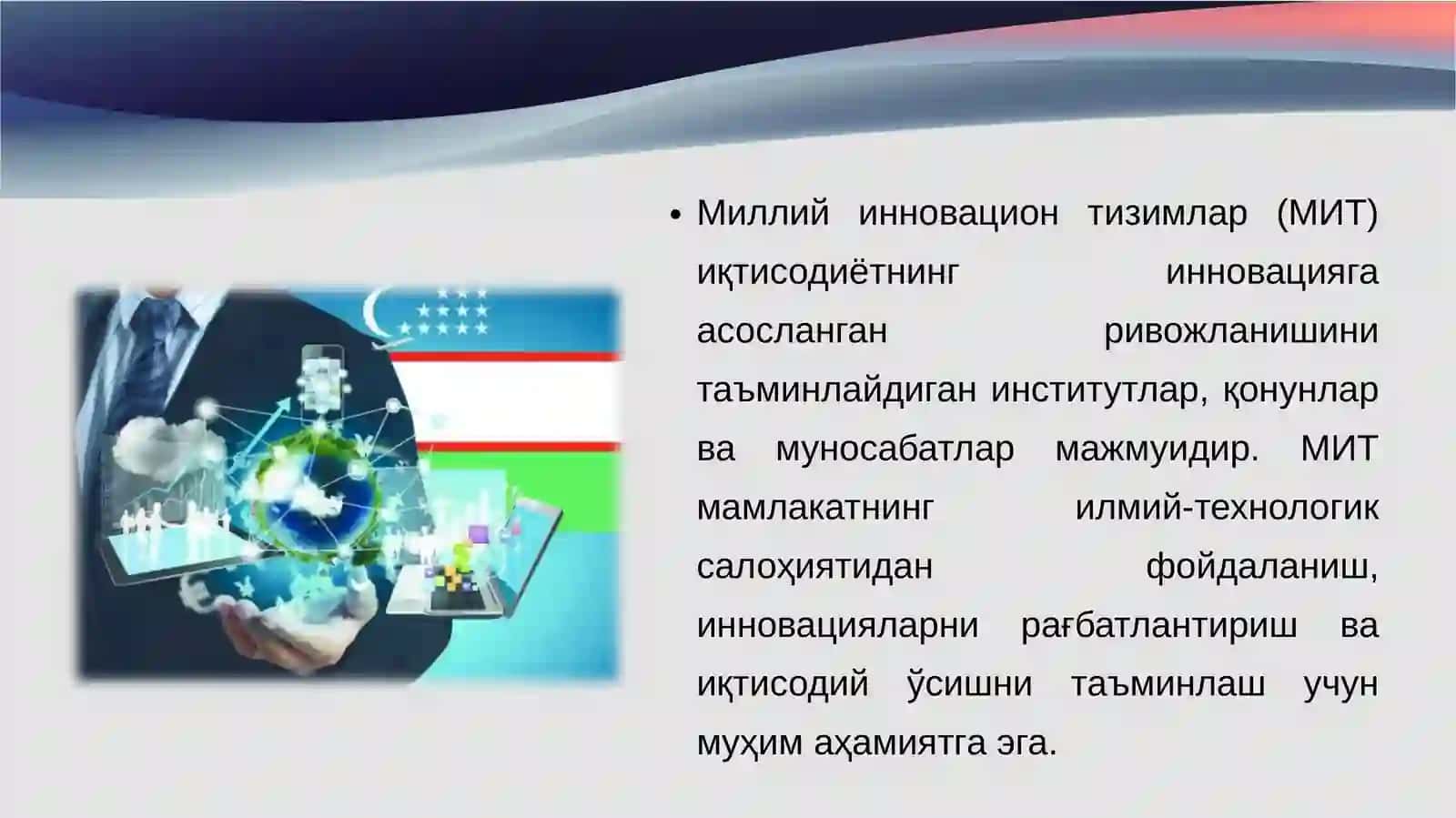 • Миллий инновацион тизимлар (МИТ) иқтисодиётнинг инновацияга асосланган ривожланишини таъминлайдиган институтлар, қонунлар ва муносабатлар мажмуидир. МИТ мамлакатнинг илмий-технологик салоҳиятидан фойдаланиш, инновацияларни рағбатлантириш ва иқтисодий ўсишни таъминлаш учун муҳим аҳамиятга эга.